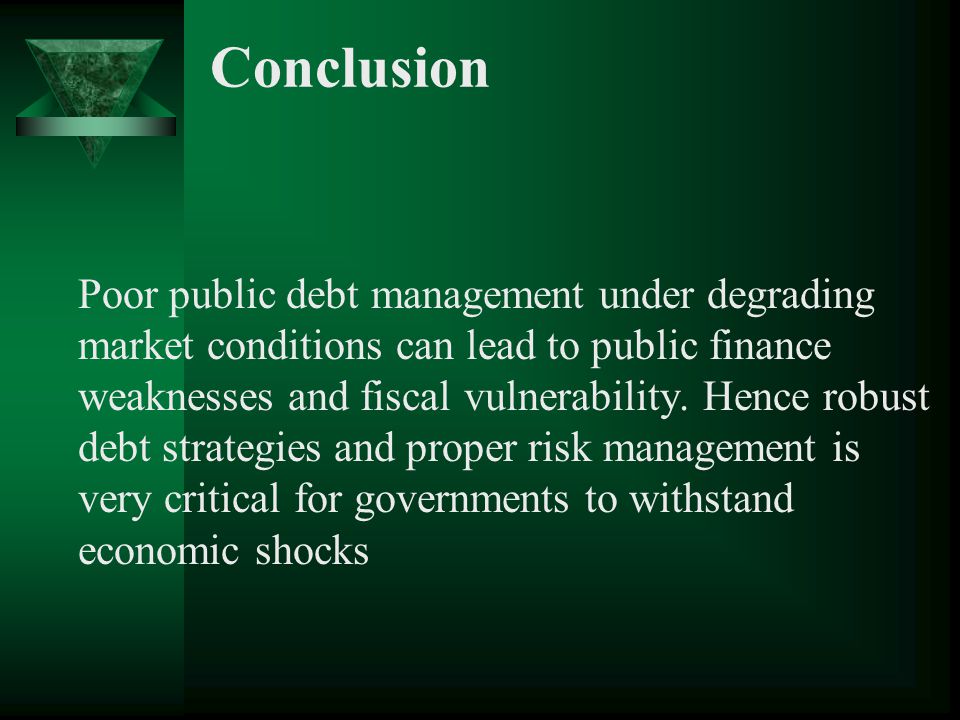 Conclusion

Poor public debt management under degrading market conditions can lead to public finance weaknesses and fiscal vulnerability. Hence robust debt strategies and proper risk management is very critical for governments to withstand economic shocks